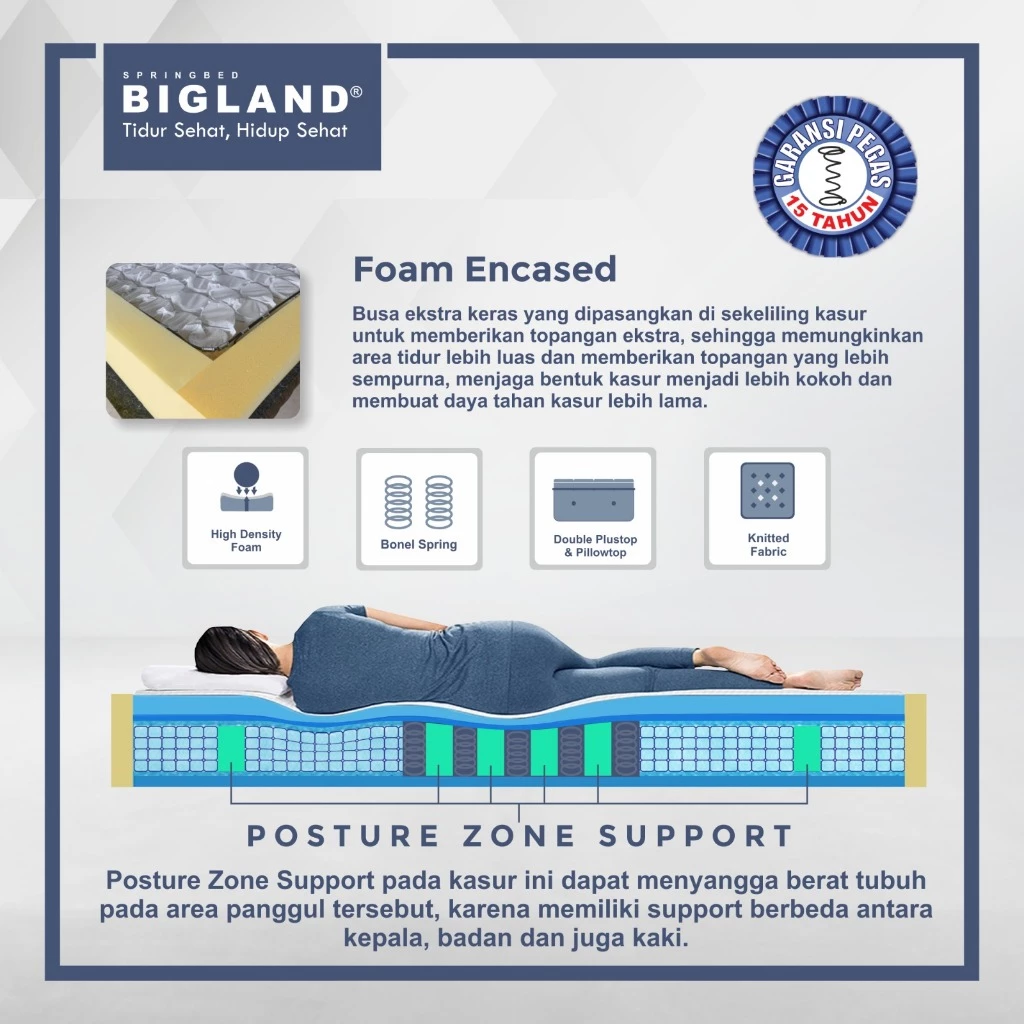 SPRINGBED
BIGLAND®
Tidur Sehat, Hidup Sehat

GARANSI PEGAS
15 TAHUN

Foam Encased

Busa ekstra keras yang dipasangkan di sekeliling kasur untuk memberikan topangan ekstra, sehingga memungkinkan area tidur lebih luas dan memberikan topangan yang lebih sempurna, menjaga bentuk kasur menjadi lebih kokoh dan membuat daya tahan kasur lebih lama.

High Density Foam

Bonel Spring

Double Plustop & Pillowtop

Knitted Fabric

POSTURE ZONE SUPPORT

Posture Zone Support pada kasur ini dapat menyangga berat tubuh pada area panggul tersebut, karena memiliki support berbeda antara kepala, badan dan juga kaki.